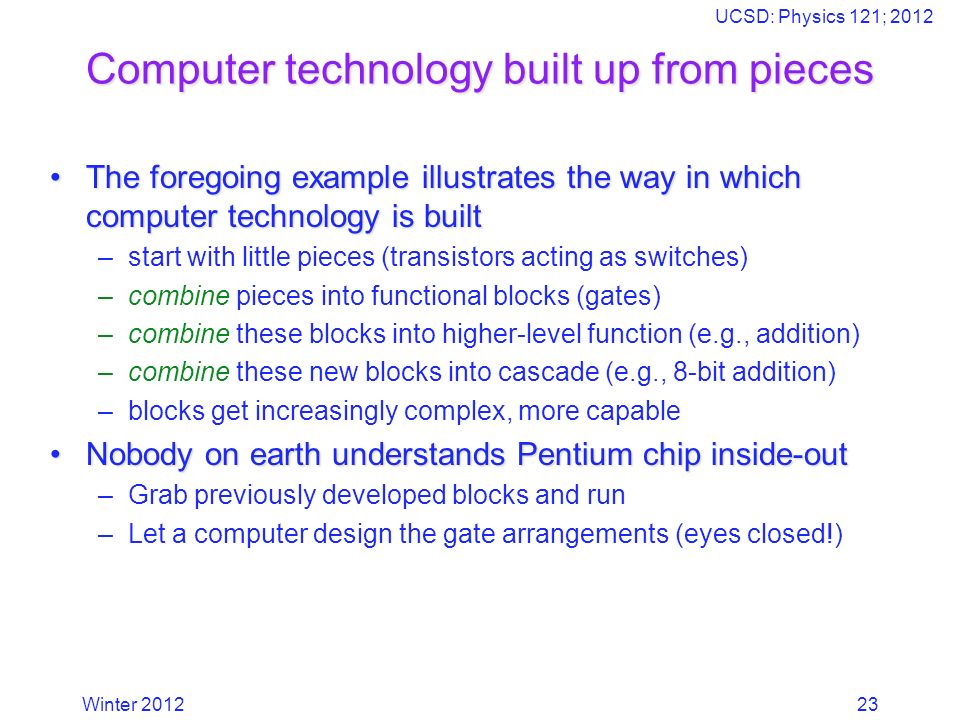 UCSD: Physics 121; 2012

Computer technology built up from pieces

• The foregoing example illustrates the way in which computer technology is built
– start with little pieces (transistors acting as switches)
– combine pieces into functional blocks (gates)
– combine these blocks into higher-level function (e.g., addition)
– combine these new blocks into cascade (e.g., 8-bit addition)
– blocks get increasingly complex, more capable
• Nobody on earth understands Pentium chip inside-out
– Grab previously developed blocks and run
– Let a computer design the gate arrangements (eyes closed!)

Winter 2012

23